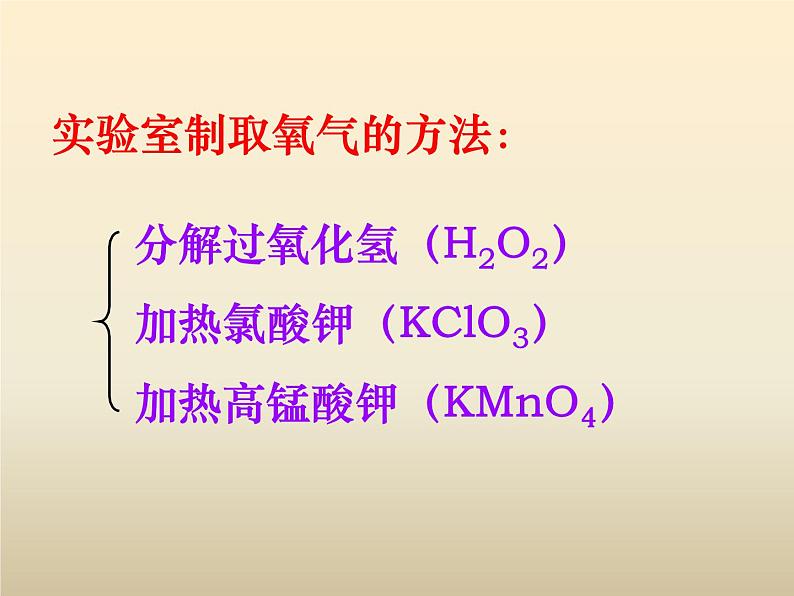 实验室制取氧气的方法:

分解过氧化氢（$H_2O_2$）
加热氯酸钾（$KClO_3$）
加热高锰酸钾（$KMnO_4$）